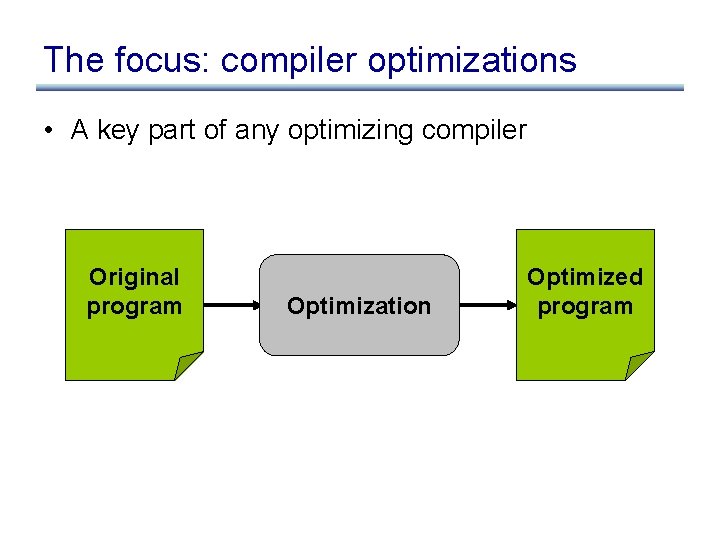 The focus: compiler optimizations

• A key part of any optimizing compiler

Original program

Optimization

Optimized program